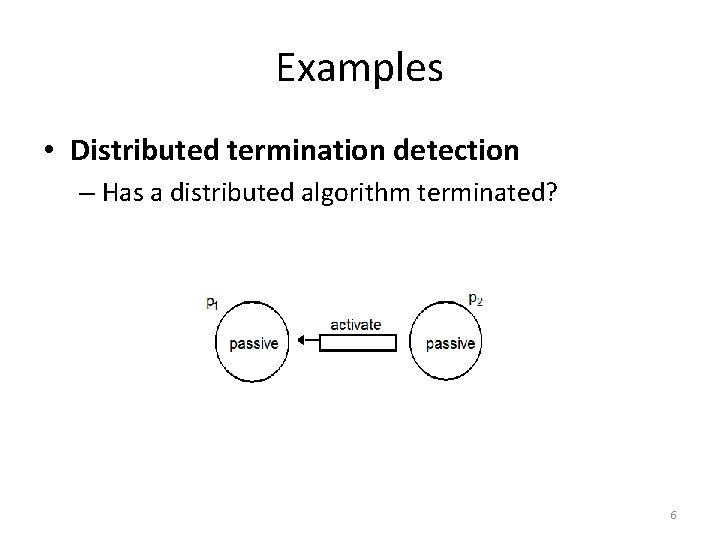 Examples

• Distributed termination detection
– Has a distributed algorithm terminated?

$p_1$
passive
activate
$p_2$
passive

6